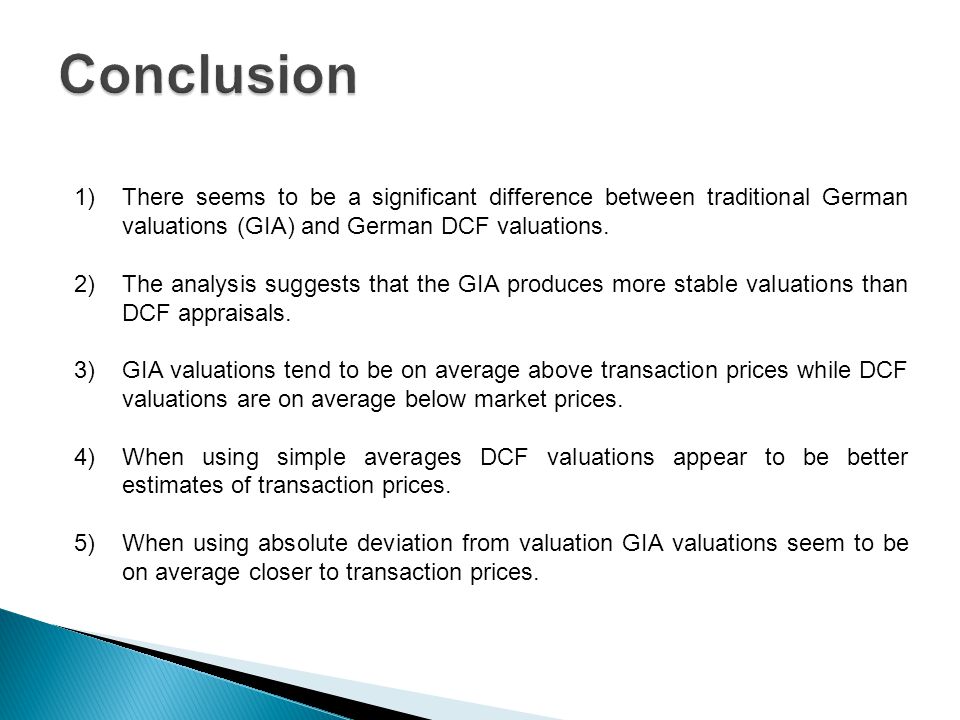 Conclusion

1) There seems to be a significant difference between traditional German valuations (GIA) and German DCF valuations.

2) The analysis suggests that the GIA produces more stable valuations than DCF appraisals.

3) GIA valuations tend to be on average above transaction prices while DCF valuations are on average below market prices.

4) When using simple averages DCF valuations appear to be better estimates of transaction prices.

5) When using absolute deviation from valuation GIA valuations seem to be on average closer to transaction prices.